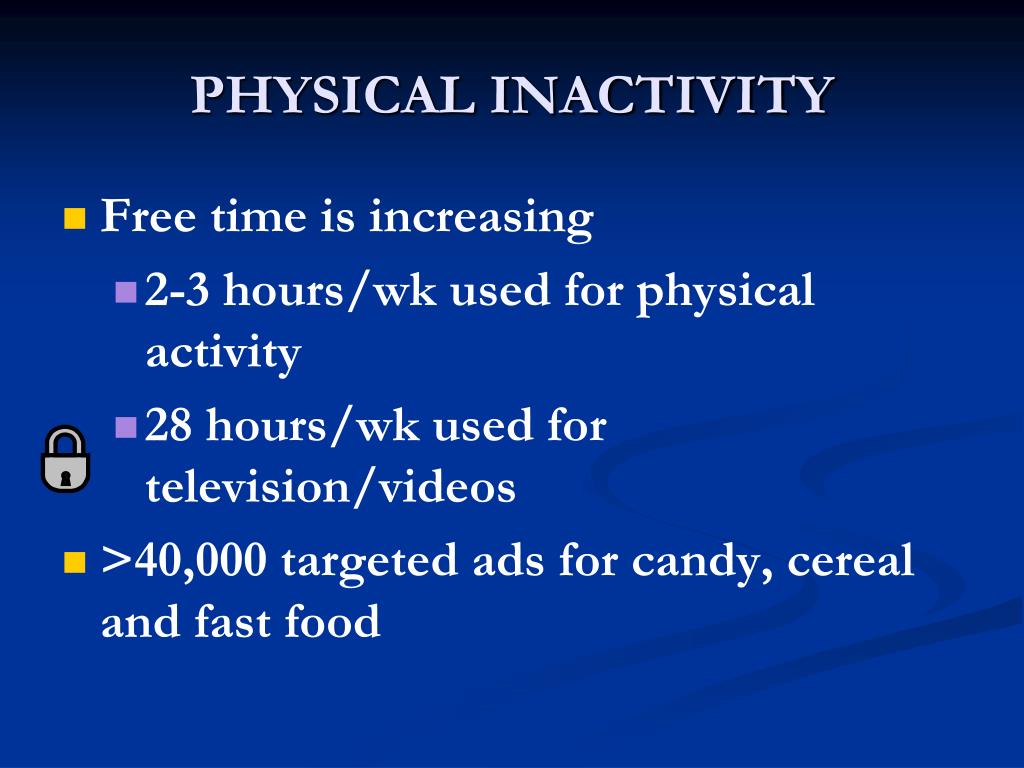 PHYSICAL INACTIVITY

Free time is increasing

2-3 hours/wk used for physical activity

28 hours/wk used for television/videos

>40,000 targeted ads for candy, cereal and fast food